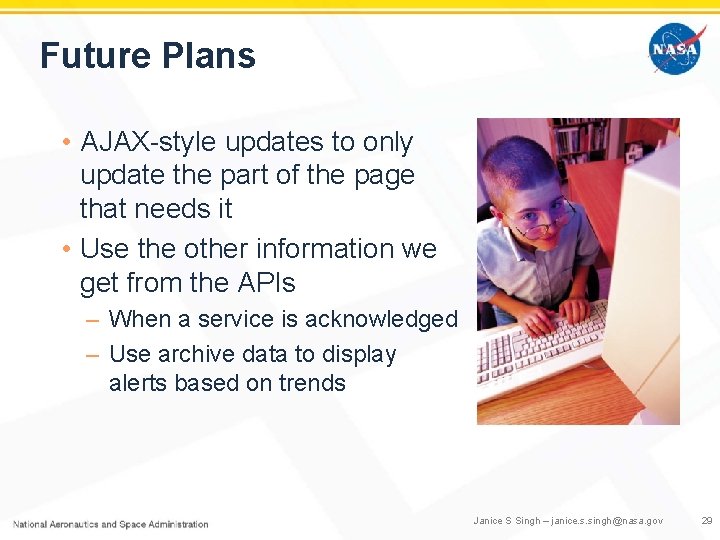 Future Plans

NASA

• AJAX-style updates to only update the part of the page that needs it
• Use the other information we get from the APIs
– When a service is acknowledged
– Use archive data to display alerts based on trends

National Aeronautics and Space Administration

Janice S Singh – janice.s.singh@nasa.gov

29